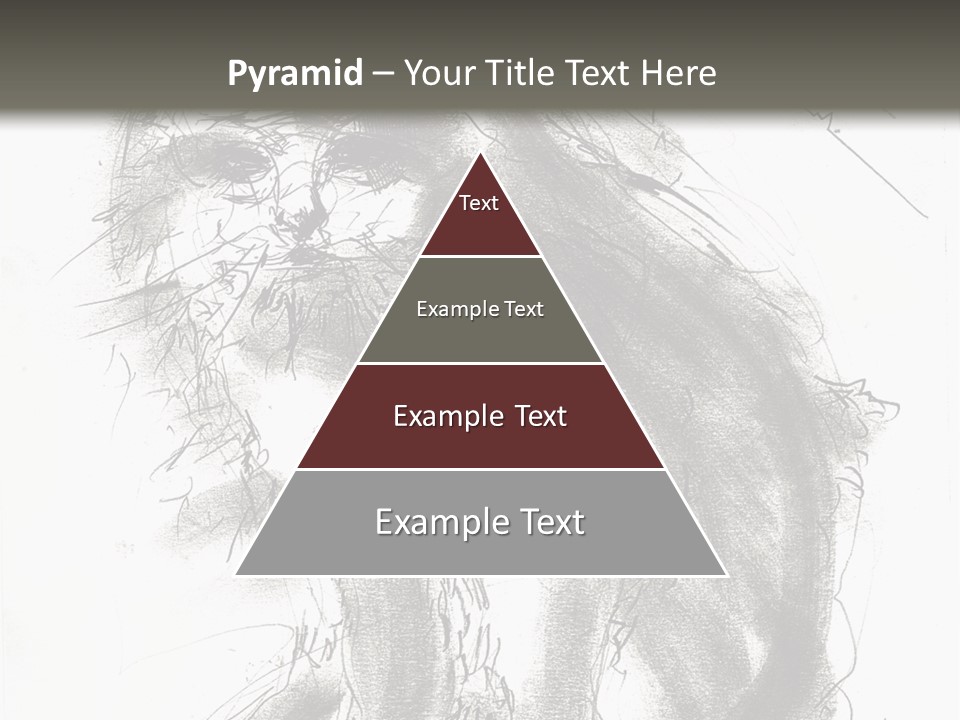 Pyramid – Your Title Text Here

Text

Example Text

Example Text

Example Text